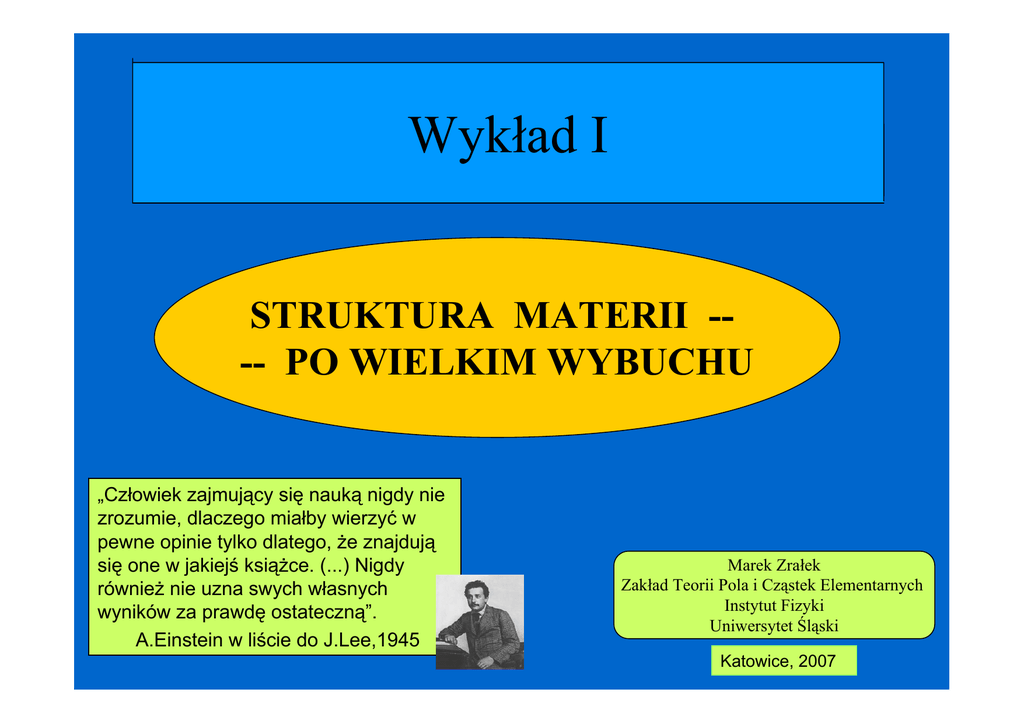 Wykład I

STRUKTURA MATERII --
-- PO WIELKIM WYBUCHU

„Człowiek zajmujący się nauką nigdy nie zrozumie, dlaczego miałby wierzyć w pewne opinie tylko dlatego, że znajdują się one w jakiejś książce. (...) Nigdy również nie uzna swych własnych wyników za prawdę ostateczną”.
A.Einstein w liście do J.Lee,1945

Marek Zrałek
Zakład Teorii Pola i Cząstek Elementarnych
Instytut Fizyki
Uniwersytet Śląski

Katowice, 2007